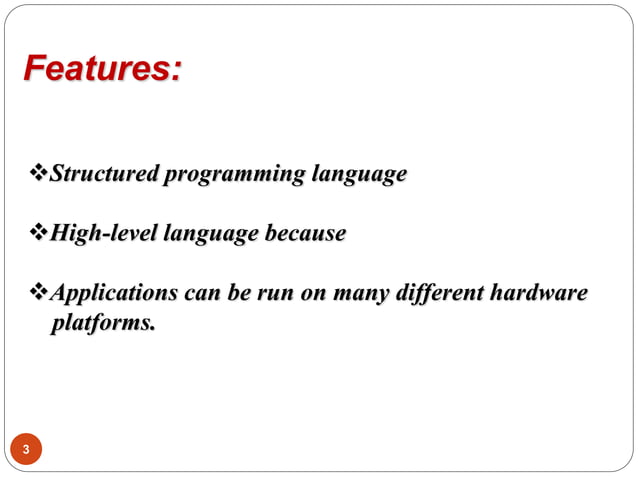 Features:

❖Structured programming language

❖High-level language because

❖Applications can be run on many different hardware platforms.

3